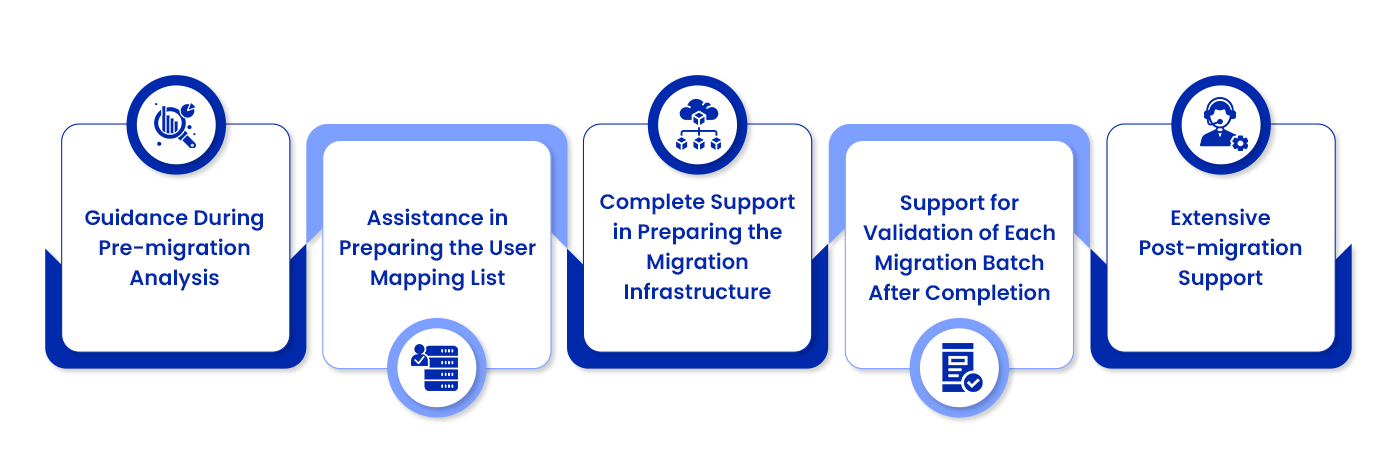 Guidance During Pre-migration Analysis

Assistance in Preparing the User Mapping List

Complete Support in Preparing the Migration Infrastructure

Support for Validation of Each Migration Batch After Completion

Extensive Post-migration Support